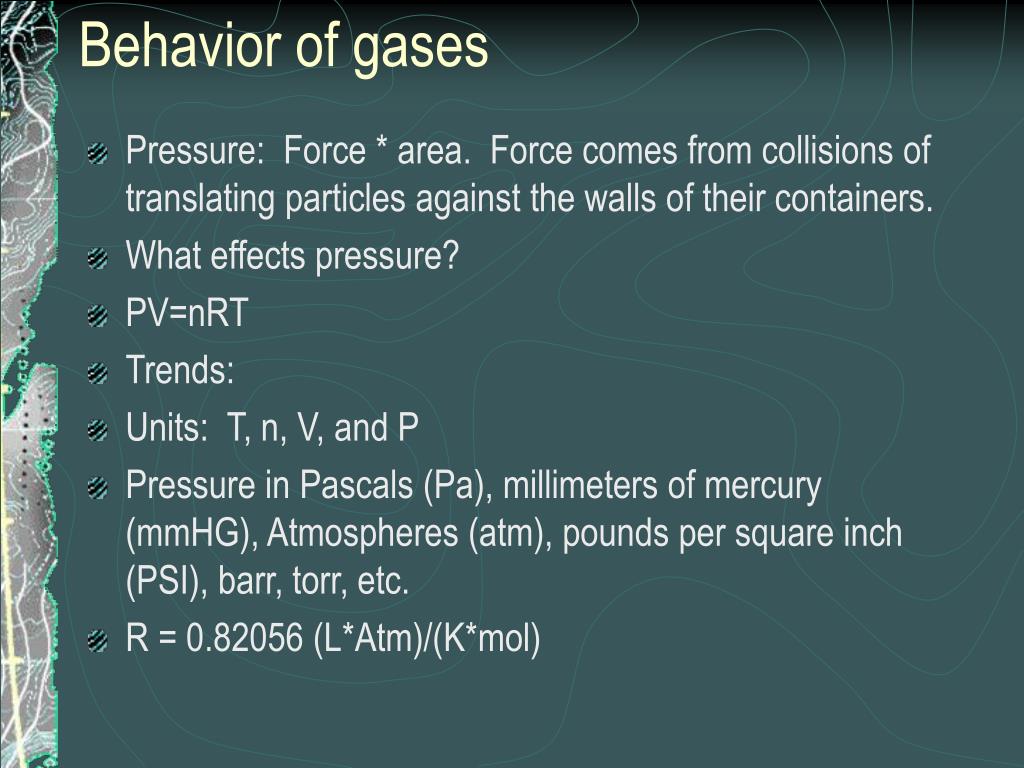 Behavior of gases

Pressure: Force * area. Force comes from collisions of translating particles against the walls of their containers.

What effects pressure?

PV=nRT

Trends:

Units: T, n, V, and P

Pressure in Pascals (Pa), millimeters of mercury (mmHG), Atmospheres (atm), pounds per square inch (PSI), barr, torr, etc.

R = 0.82056 (L*Atm)/(K*mol)